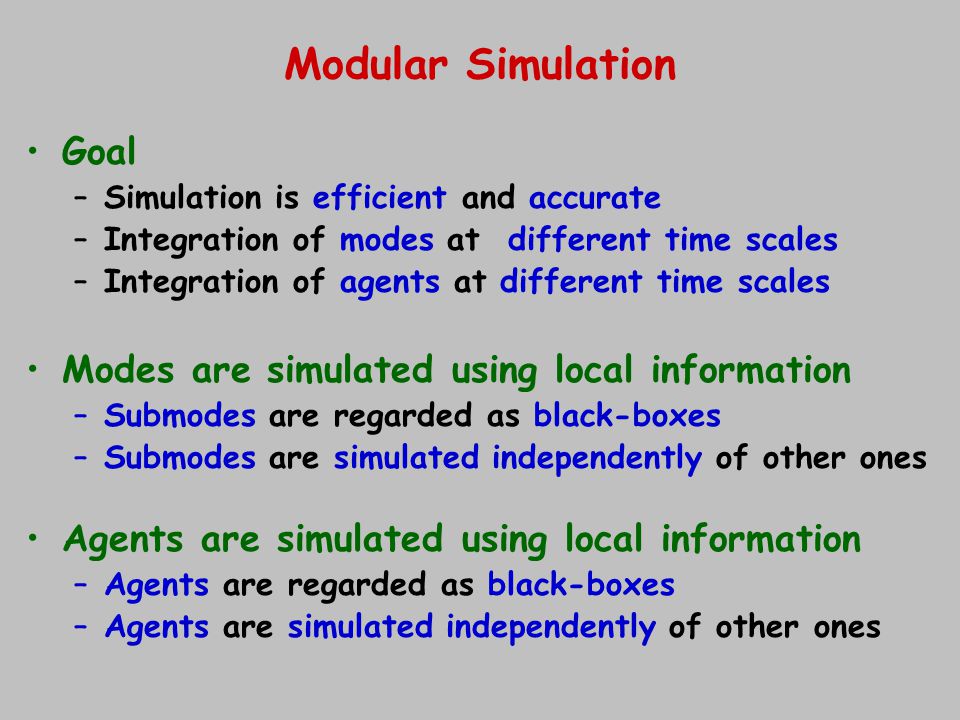 Modular Simulation

• Goal
– Simulation is efficient and accurate
– Integration of modes at different time scales
– Integration of agents at different time scales

• Modes are simulated using local information
– Submodes are regarded as black-boxes
– Submodes are simulated independently of other ones

• Agents are simulated using local information
– Agents are regarded as black-boxes
– Agents are simulated independently of other ones